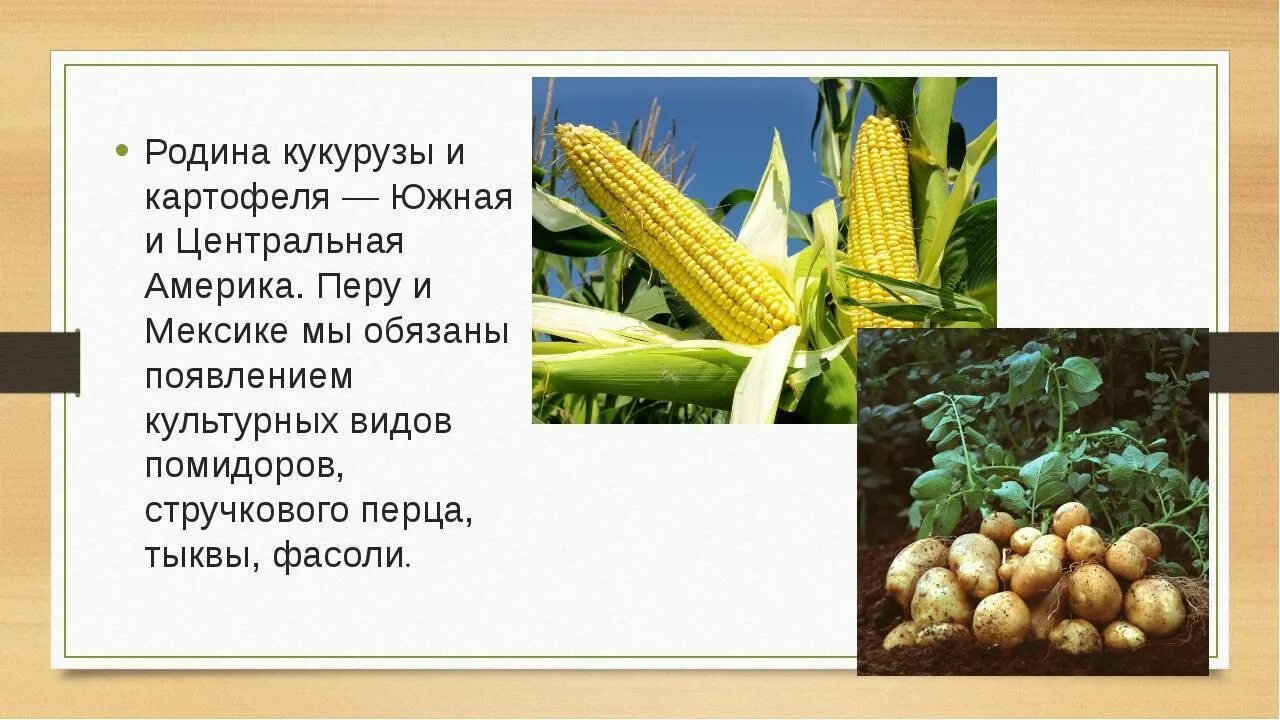 • Родина кукурузы и картофеля — Южная и Центральная Америка. Перу и Мексике мы обязаны появлением культурных видов помидоров, стручкового перца, тыквы, фасоли.